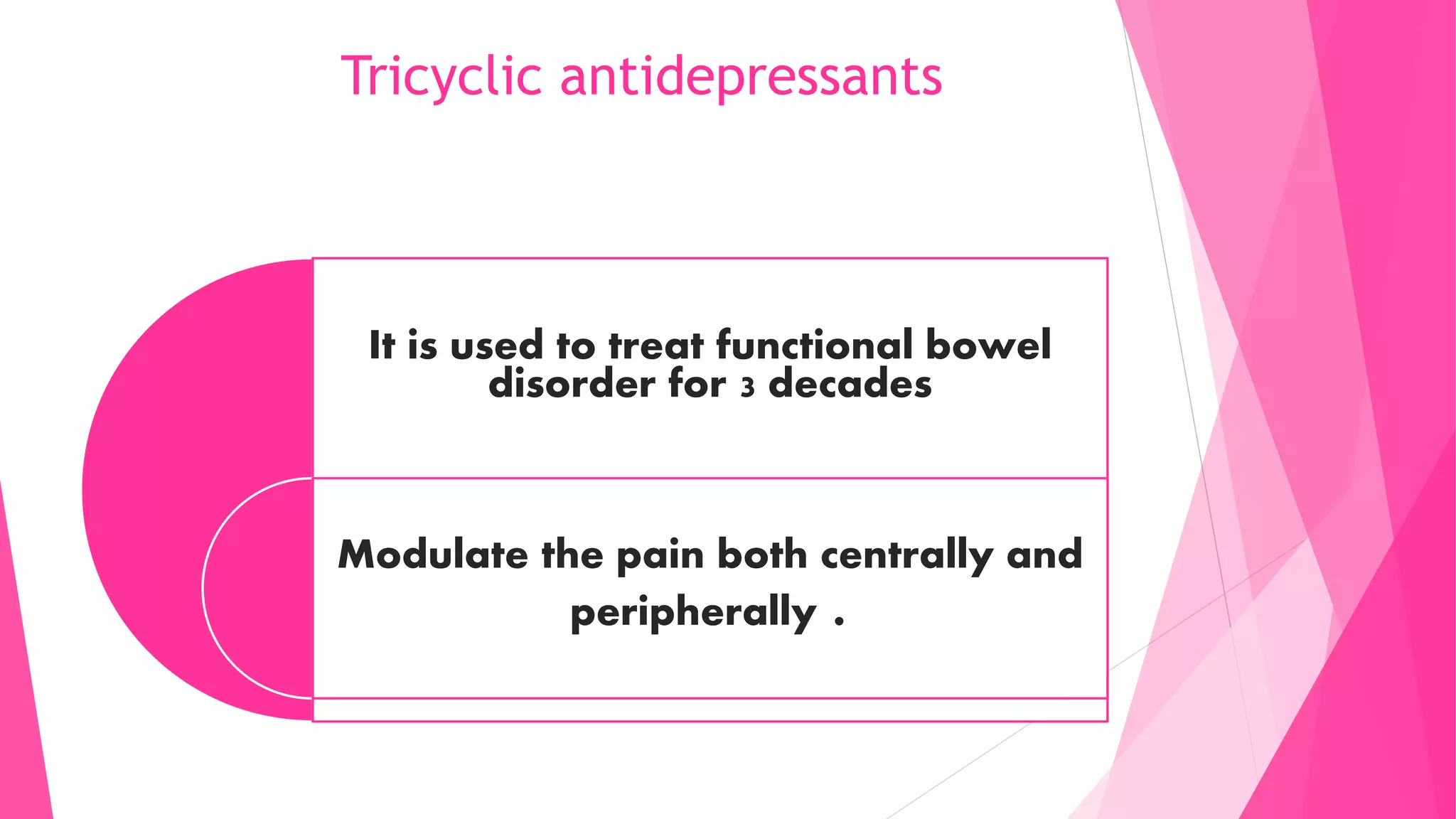 Tricyclic antidepressants

It is used to treat functional bowel disorder for 3 decades

Modulate the pain both centrally and peripherally .